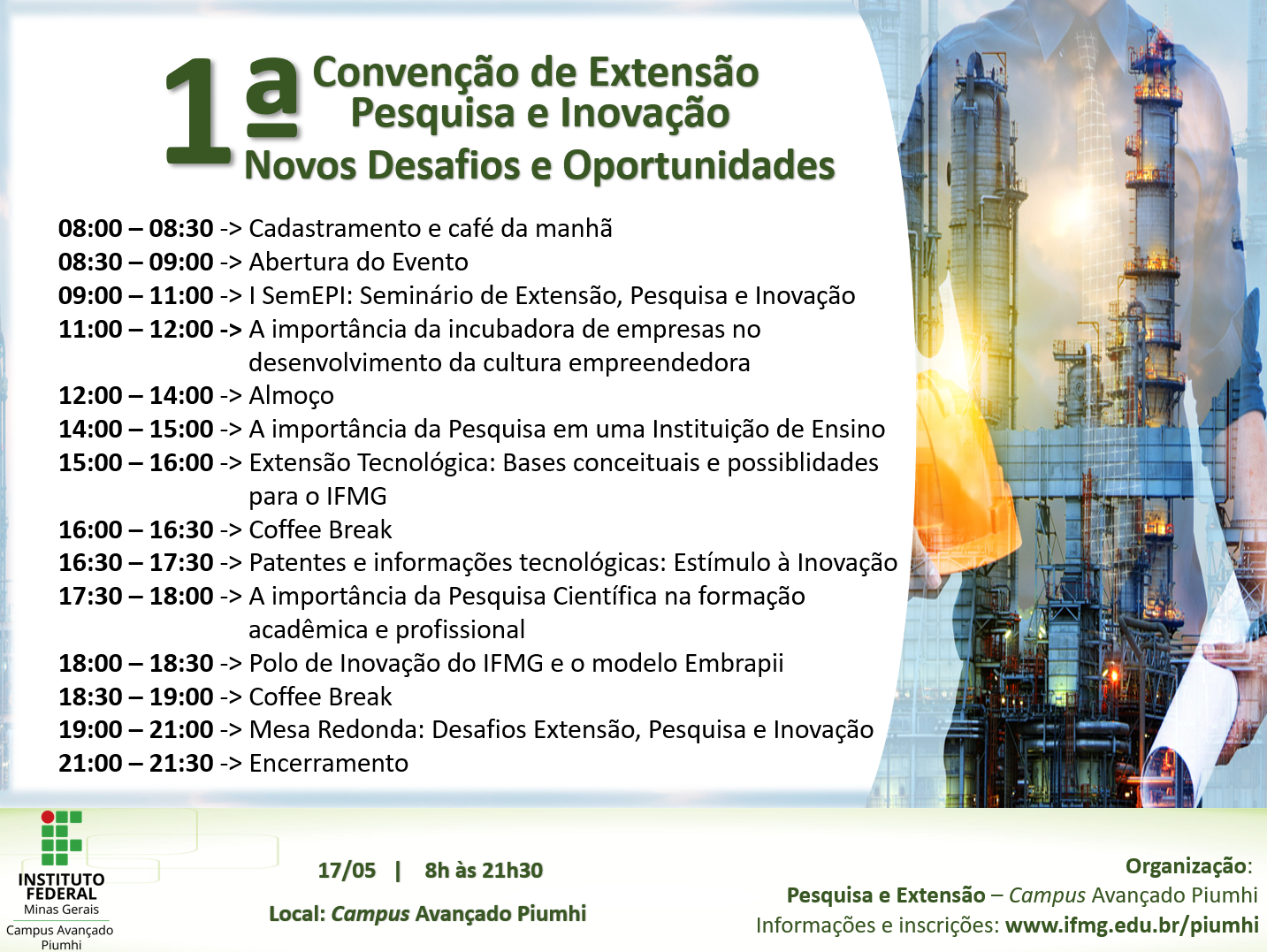 1ª Convenção de Extensão Pesquisa e Inovação
Novos Desafios e Oportunidades

08:00 – 08:30 -> Cadastramento e café da manhã
08:30 – 09:00 -> Abertura do Evento
09:00 – 11:00 -> I SemEPI: Seminário de Extensão, Pesquisa e Inovação
11:00 – 12:00 -> A importância da incubadora de empresas no desenvolvimento da cultura empreendedora
12:00 – 14:00 -> Almoço
14:00 – 15:00 -> A importância da Pesquisa em uma Instituição de Ensino
15:00 – 16:00 -> Extensão Tecnológica: Bases conceituais e possiblidades para o IFMG
16:00 – 16:30 -> Coffee Break
16:30 – 17:30 -> Patentes e informações tecnológicas: Estímulo à Inovação
17:30 – 18:00 -> A importância da Pesquisa Científica na formação acadêmica e profissional
18:00 – 18:30 -> Polo de Inovação do IFMG e o modelo Embrapii
18:30 – 19:00 -> Coffee Break
19:00 – 21:00 -> Mesa Redonda: Desafios Extensão, Pesquisa e Inovação
21:00 – 21:30 -> Encerramento

INSTITUTO FEDERAL
Minas Gerais
Campus Avançado Piumhi

17/05 | 8h às 21h30
Local: Campus Avançado Piumhi

Organização:
Pesquisa e Extensão – Campus Avançado Piumhi
Informações e inscrições: www.ifmg.edu.br/piumhi